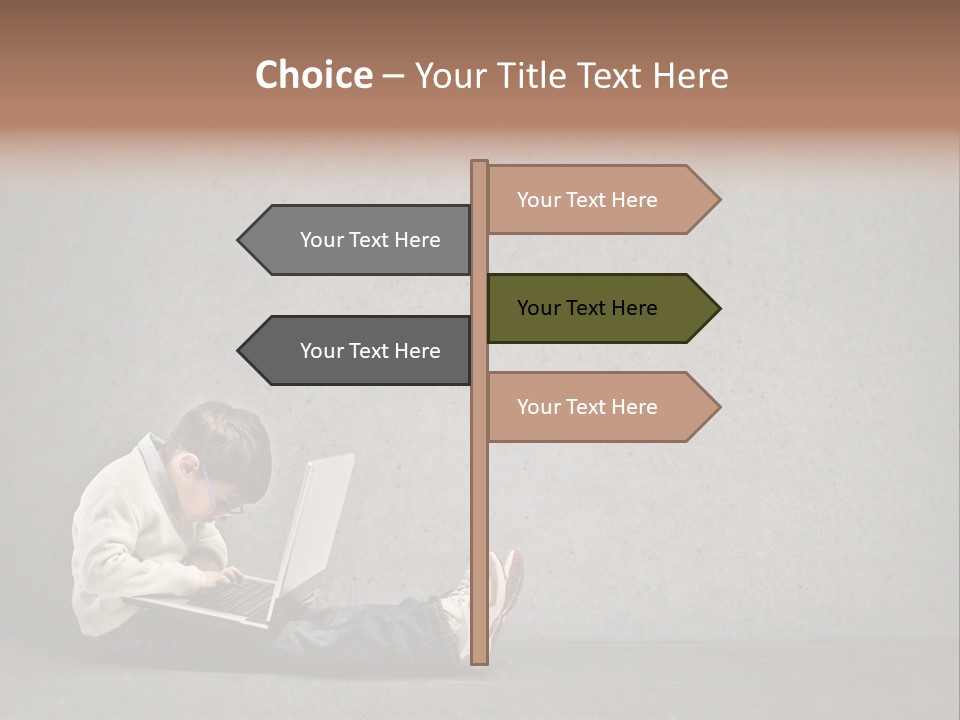 Choice – Your Title Text Here

Your Text Here

Your Text Here

Your Text Here

Your Text Here

Your Text Here